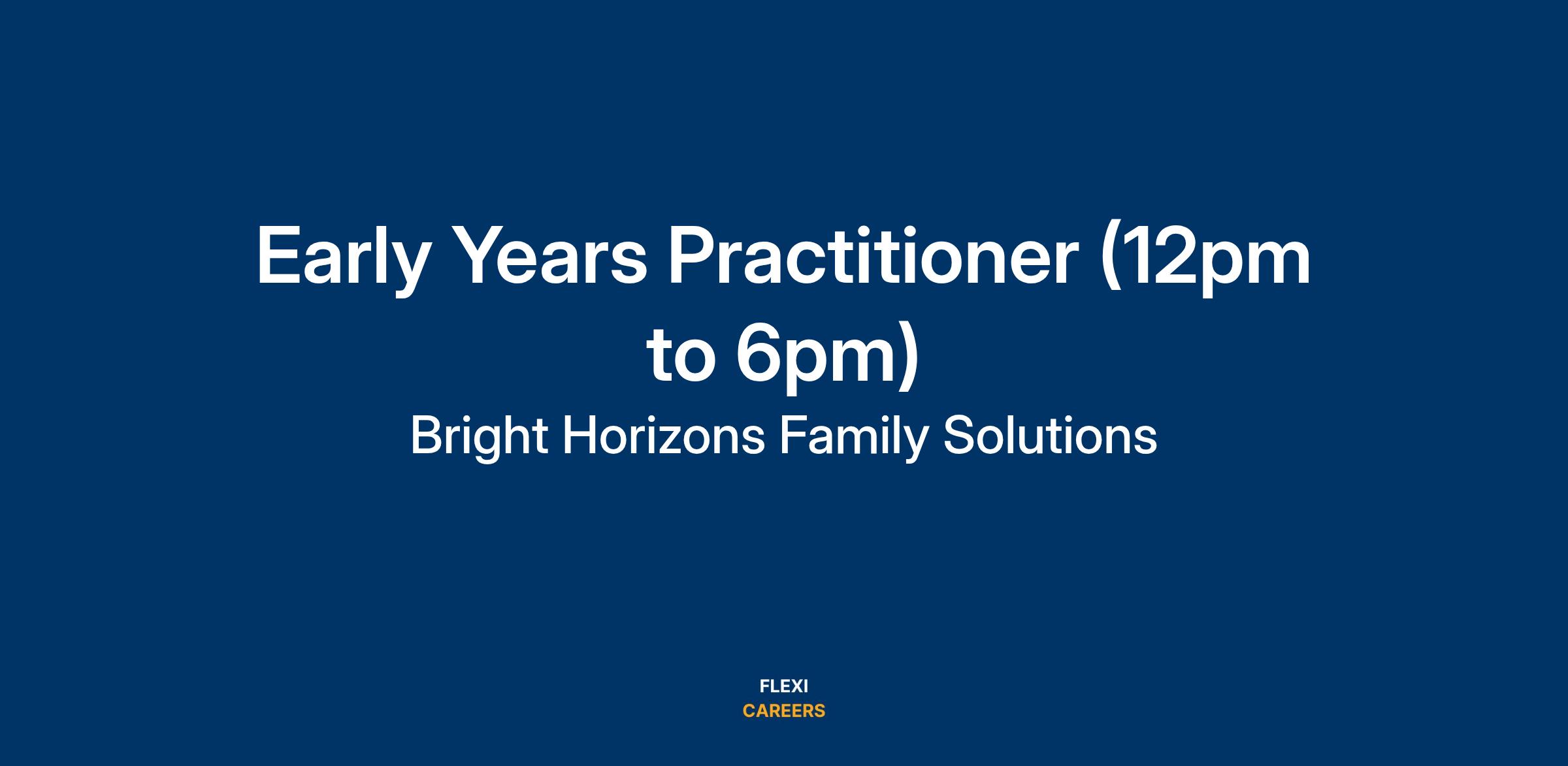 Early Years Practitioner (12pm to 6pm)

Bright Horizons Family Solutions

FLEXI
CAREERS